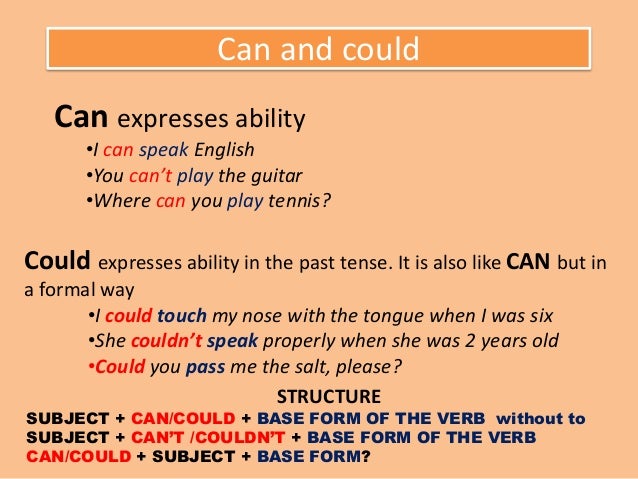 Can and could

Can expresses ability

•I can speak English
•You can't play the guitar
•Where can you play tennis?

Could expresses ability in the past tense. It is also like CAN but in a formal way

•I could touch my nose with the tongue when I was six
•She couldn't speak properly when she was 2 years old
•Could you pass me the salt, please?

STRUCTURE

SUBJECT + CAN/COULD + BASE FORM OF THE VERB without to
SUBJECT + CAN'T /COULDN'T + BASE FORM OF THE VERB
CAN/COULD + SUBJECT + BASE FORM?